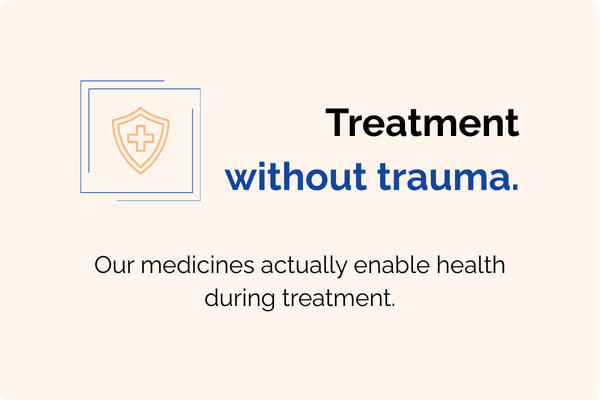 Treatment
without trauma.

Our medicines actually enable health during treatment.